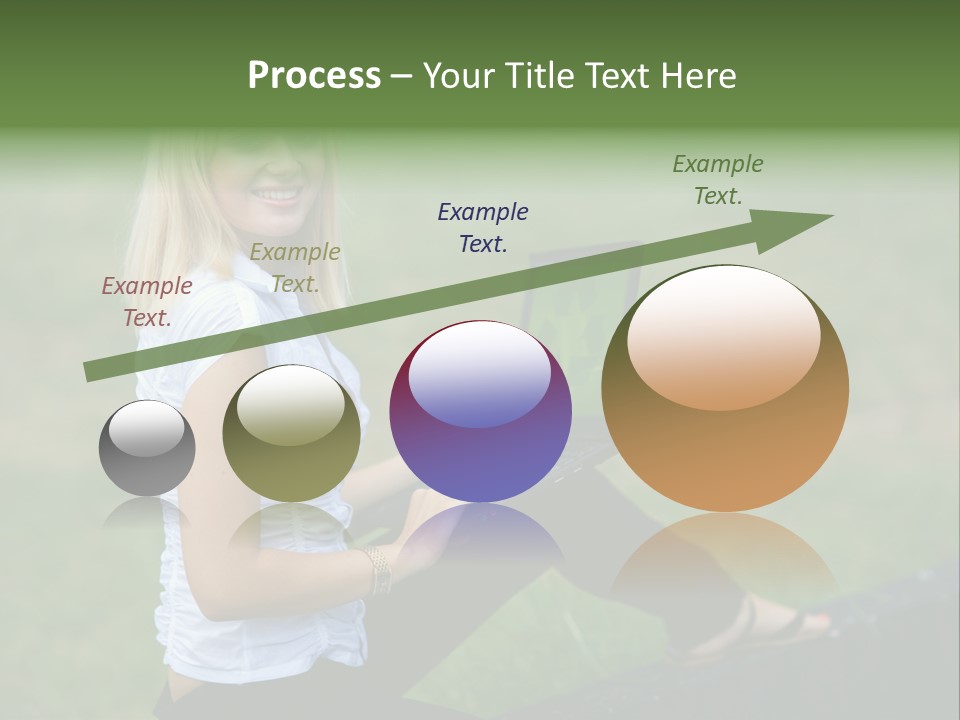 Process – Your Title Text Here

Example Text.

Example Text.

Example Text.

Example Text.